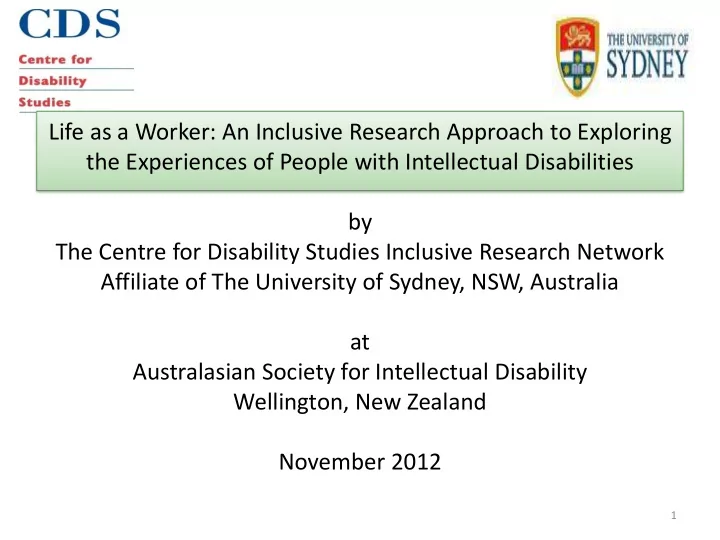 CDS
Centre for
Disability
Studies

THE UNIVERSITY OF
SYDNEY

Life as a Worker: An Inclusive Research Approach to Exploring the Experiences of People with Intellectual Disabilities

by
The Centre for Disability Studies Inclusive Research Network
Affiliate of The University of Sydney, NSW, Australia

at
Australasian Society for Intellectual Disability
Wellington, New Zealand

November 2012

1